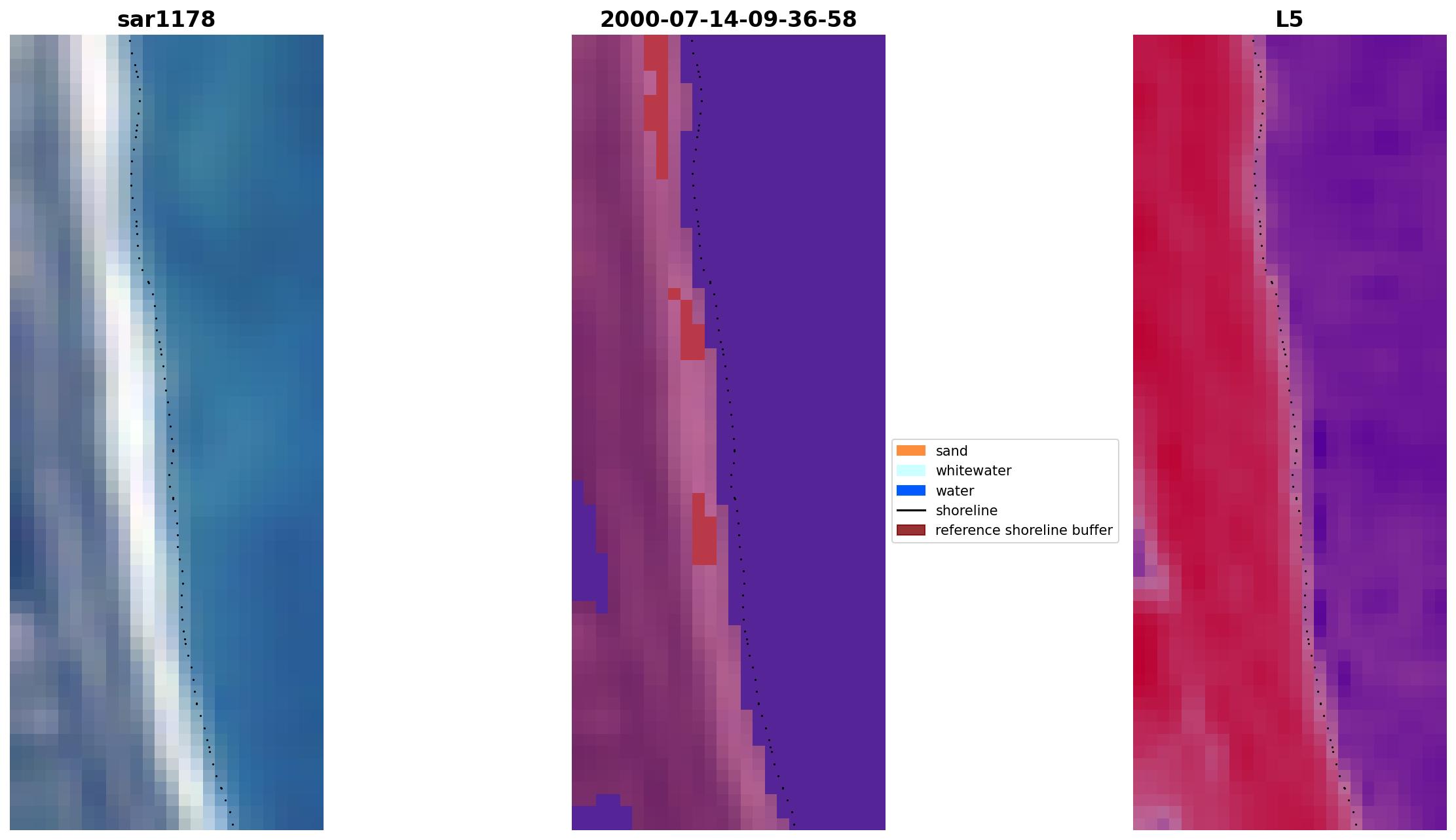 sar1178

2000-07-14-09-36-58

sand
whitewater
water
shoreline
reference shoreline buffer

L5